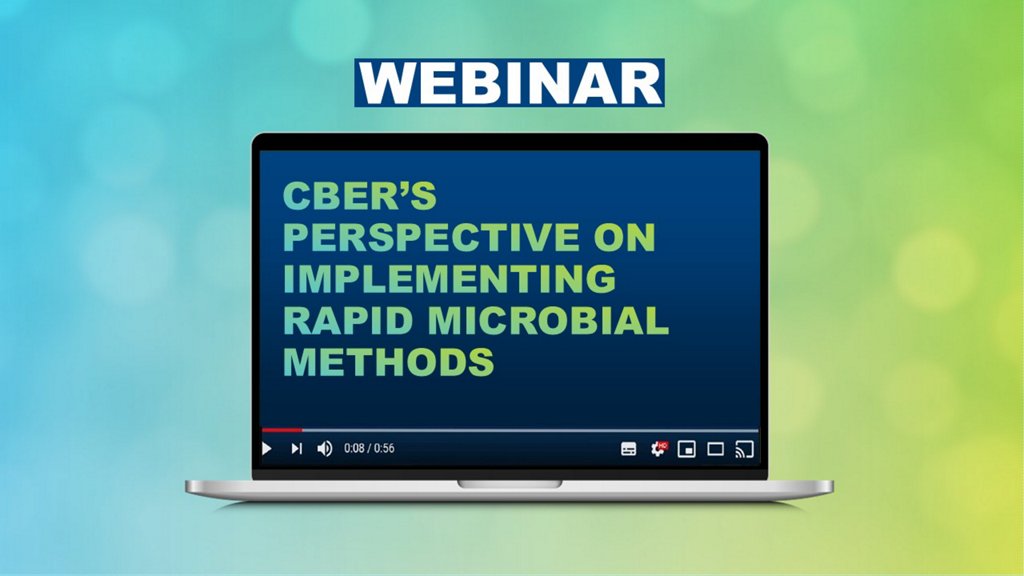 WEBINAR

CBER'S PERSPECTIVE ON IMPLEMENTING RAPID MICROBIAL METHODS

0:08 / 0:56

HD